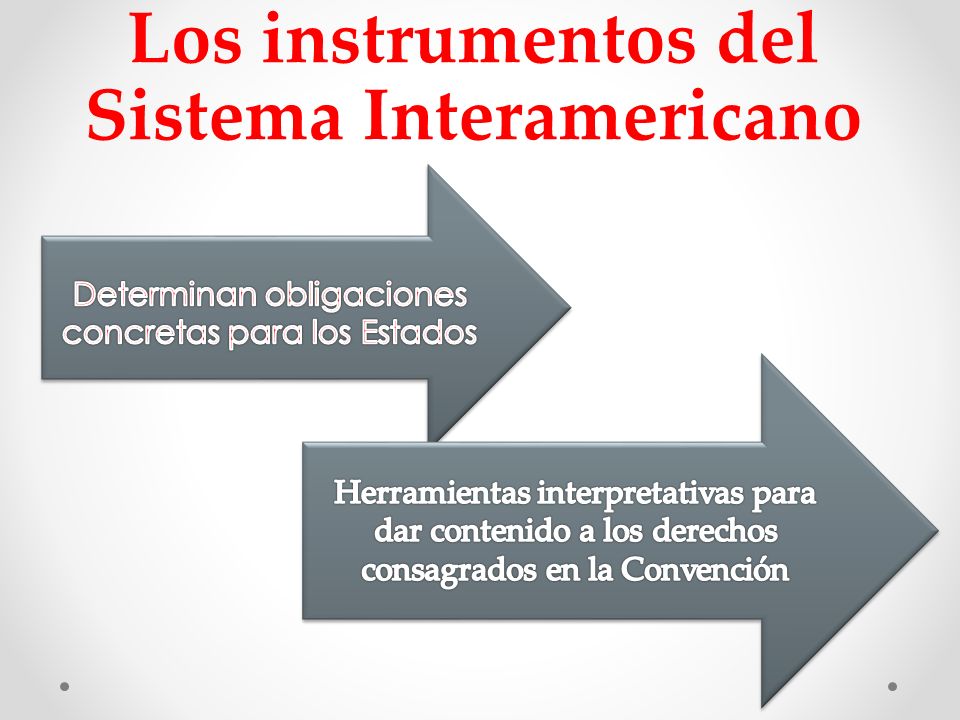 Los instrumentos del Sistema Interamericano

Determinan obligaciones concretas para los Estados

Herramientas interpretativas para dar contenido a los derechos consagrados en la Convención